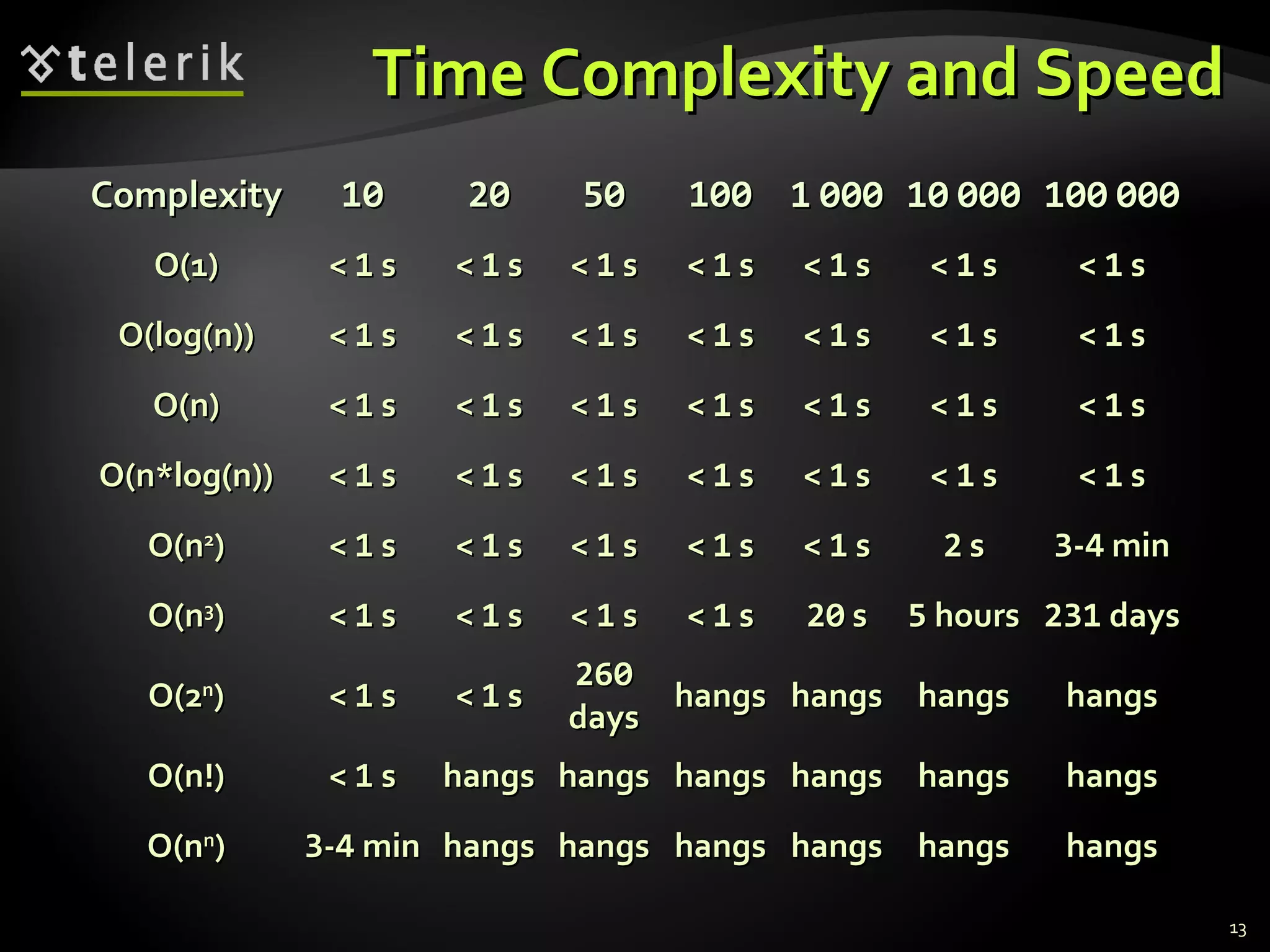 telerik

Time Complexity and Speed

| Complexity | 10 | 20 | 50 | 100 | 1 000 | 10 000 | 100 000 |
|---|---|---|---|---|---|---|---|
| O(1) | < 1 s | < 1 s | < 1 s | < 1 s | < 1 s | < 1 s | < 1 s |
| O(log(n)) | < 1 s | < 1 s | < 1 s | < 1 s | < 1 s | < 1 s | < 1 s |
| O(n) | < 1 s | < 1 s | < 1 s | < 1 s | < 1 s | < 1 s | < 1 s |
| O(n*log(n)) | < 1 s | < 1 s | < 1 s | < 1 s | < 1 s | < 1 s | < 1 s |
| O($n^2$) | < 1 s | < 1 s | < 1 s | < 1 s | < 1 s | 2 s | 3-4 min |
| O($n^3$) | < 1 s | < 1 s | < 1 s | < 1 s | 20 s | 5 hours | 231 days |
| O($2^n$) | < 1 s | < 1 s | 260 days | hangs | hangs | hangs | hangs |
| O(n!) | < 1 s | hangs | hangs | hangs | hangs | hangs | hangs |
| O($n^n$) | 3-4 min | hangs | hangs | hangs | hangs | hangs | hangs |

13